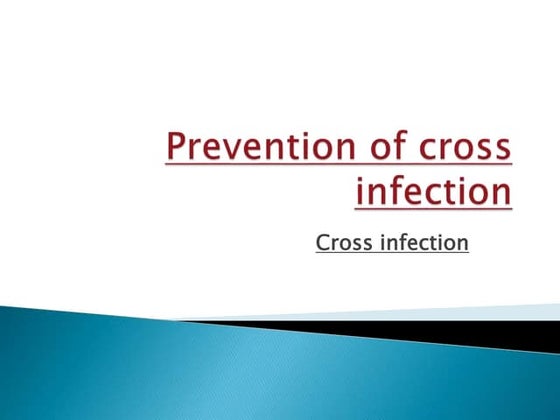 Prevention of cross infection

Cross infection